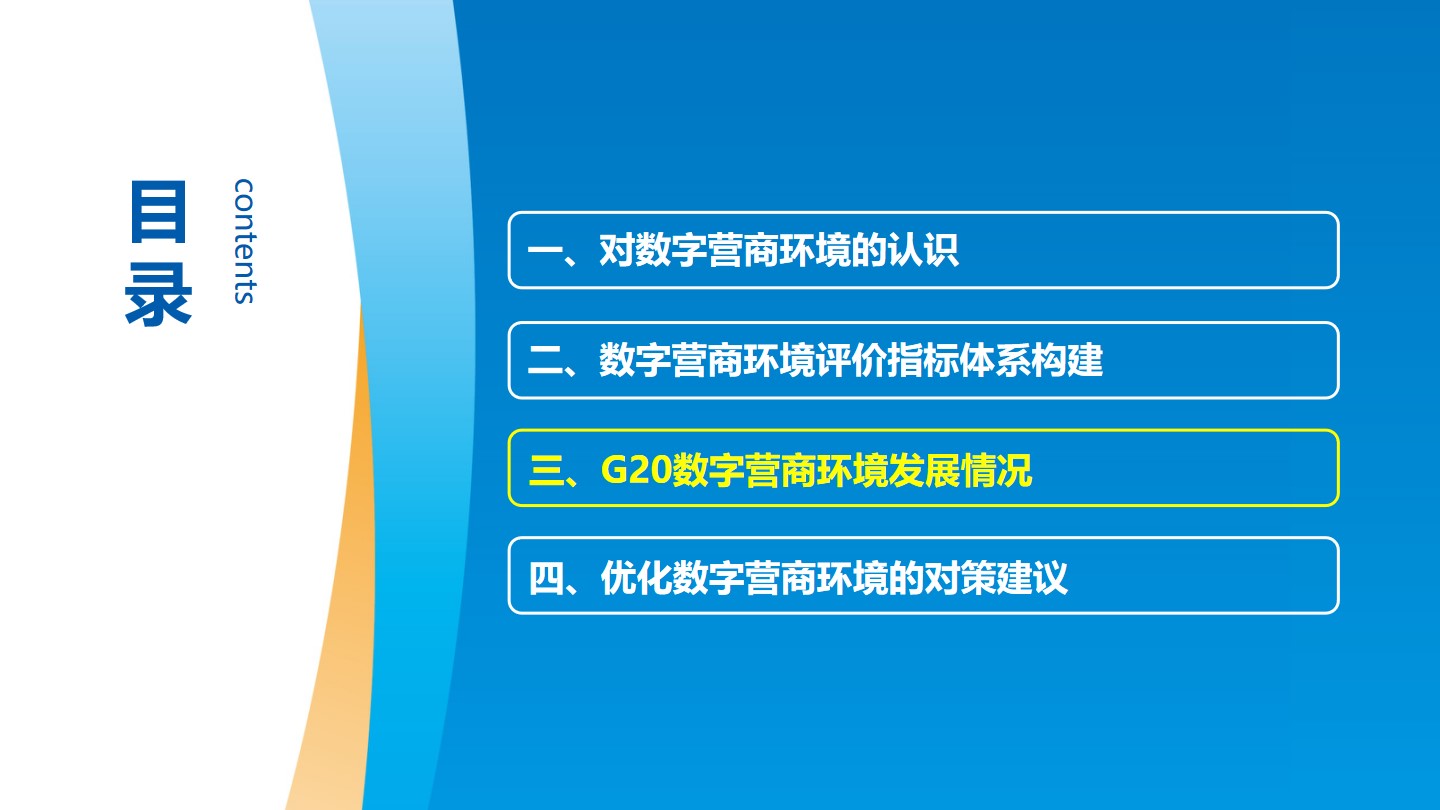 目录

contents

一、对数字营商环境的认识

二、数字营商环境评价指标体系构建

三、G20数字营商环境发展情况

四、优化数字营商环境的对策建议